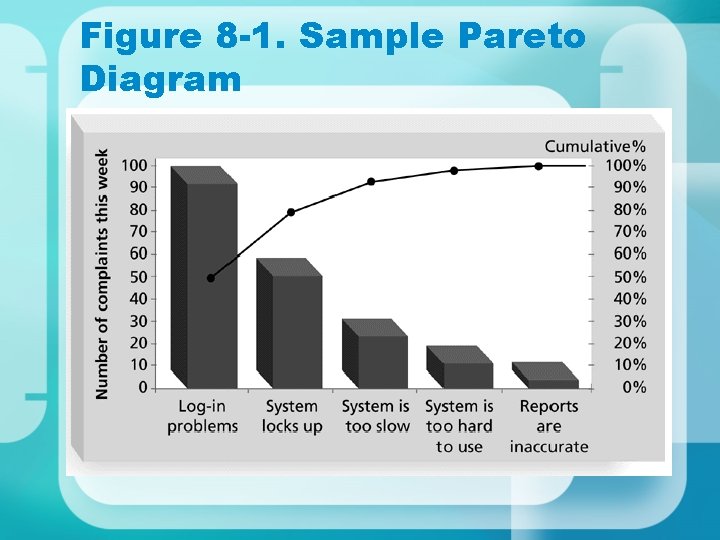 Figure 8-1. Sample Pareto Diagram

Number of complaints this week

100
90
80
70
60
50
40
30
20
10
0

Cumulative%
100%
90%
80%
70%
60%
50%
40%
30%
20%
10%
0%

Log-in problems
System locks up
System is too slow
System is too hard to use
Reports are inaccurate